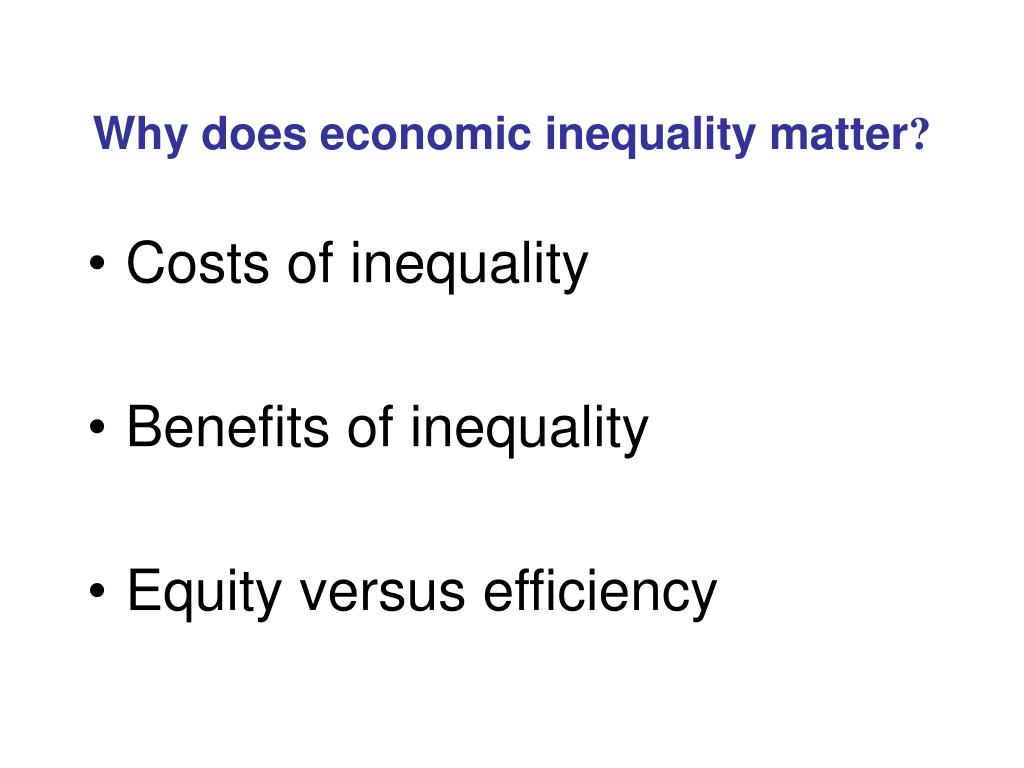 Why does economic inequality matter?

• Costs of inequality

• Benefits of inequality

• Equity versus efficiency